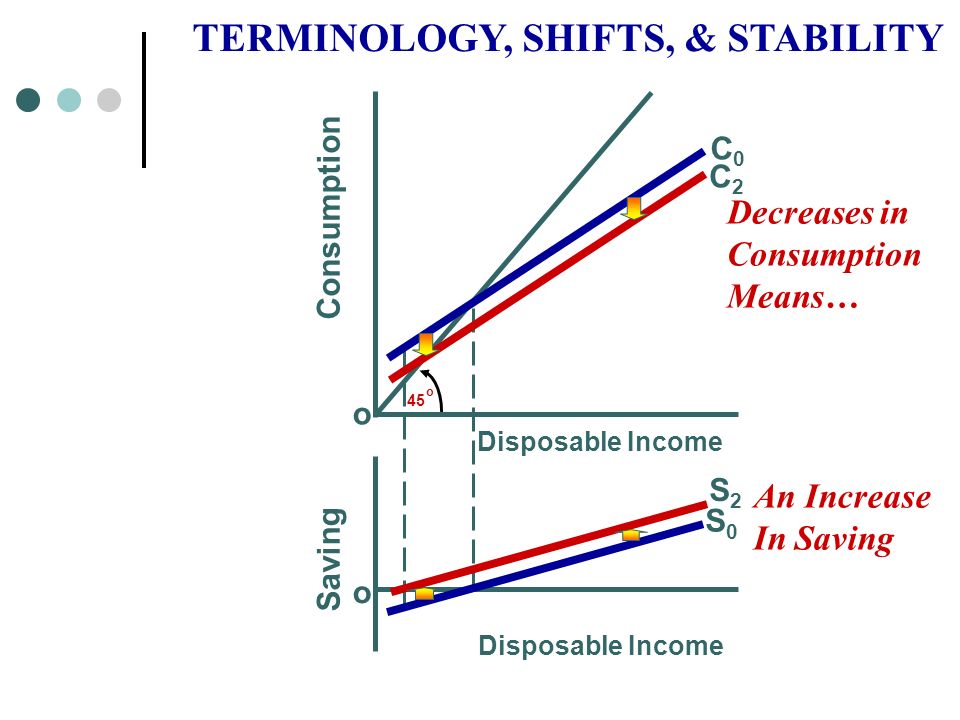 TERMINOLOGY, SHIFTS, & STABILITY

Consumption

$C_0$
$C_2$

Decreases in Consumption Means…

$45^o$

o

Disposable Income

Saving

$S_2$
$S_0$

An Increase In Saving

o

Disposable Income